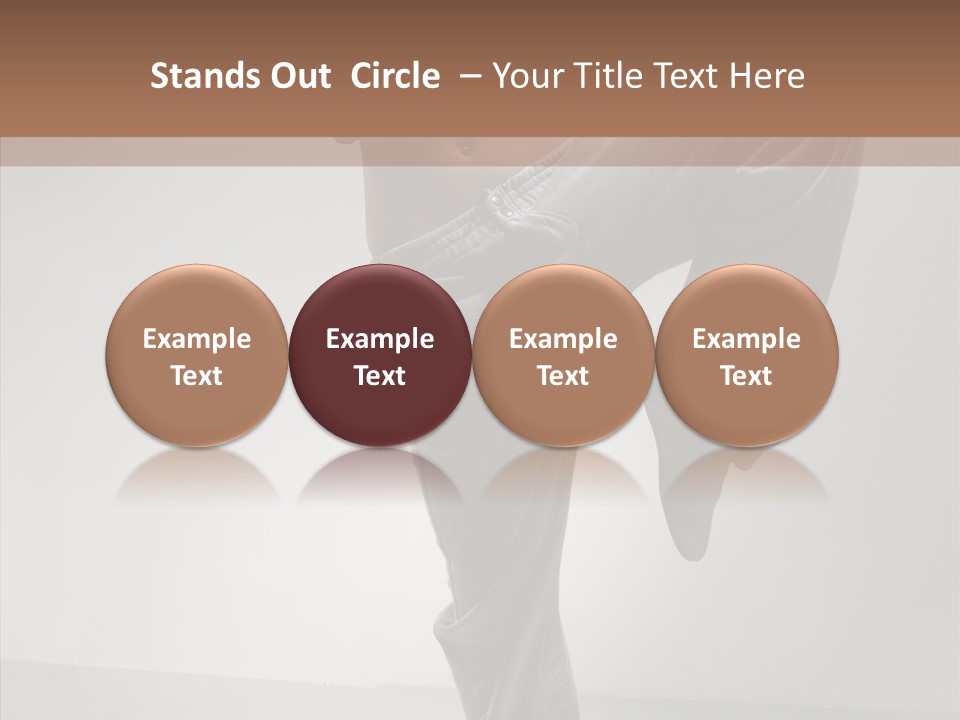 Stands Out Circle – Your Title Text Here

Example Text

Example Text

Example Text

Example Text